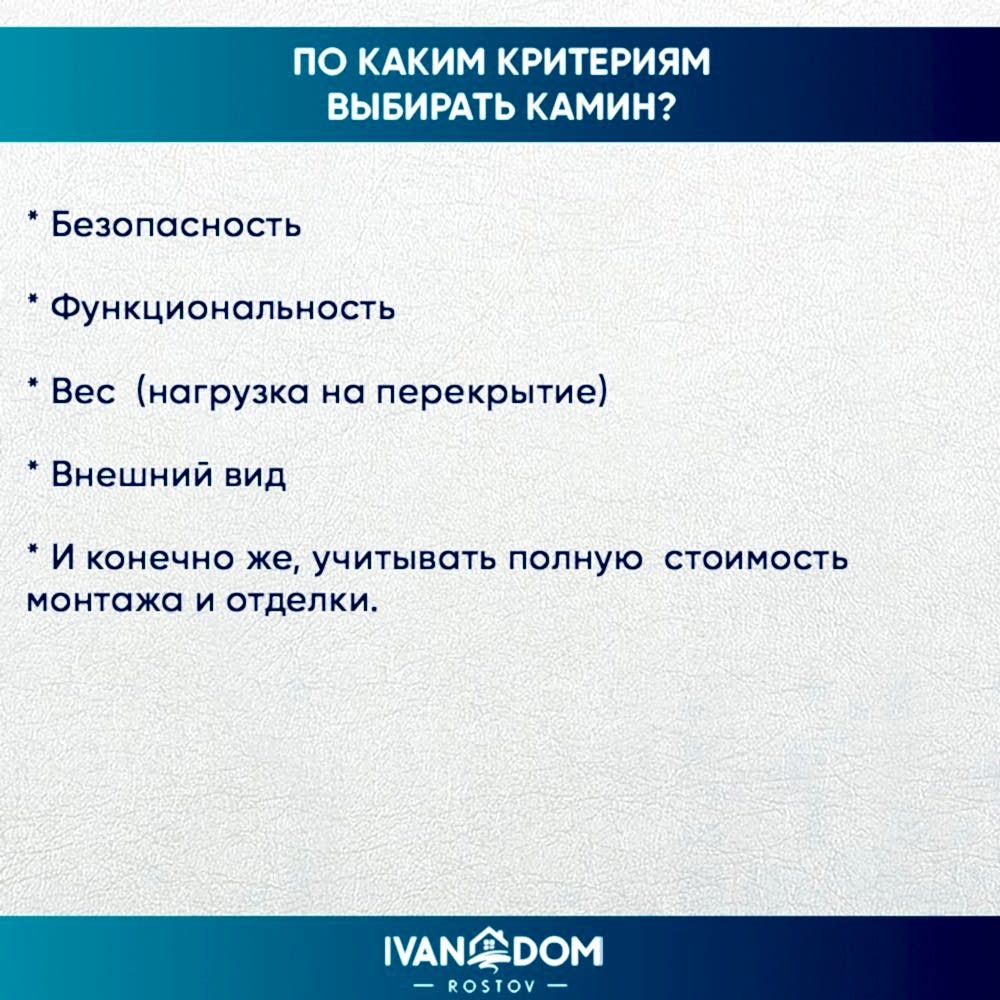 ПО КАКИМ КРИТЕРИЯМ ВЫБИРАТЬ КАМИН?

* Безопасность

* Функциональность

* Вес (нагрузка на перекрытие)

* Внешний вид

* И конечно же, учитывать полную стоимость монтажа и отделки.

IVAN DOM
— ROSTOV —